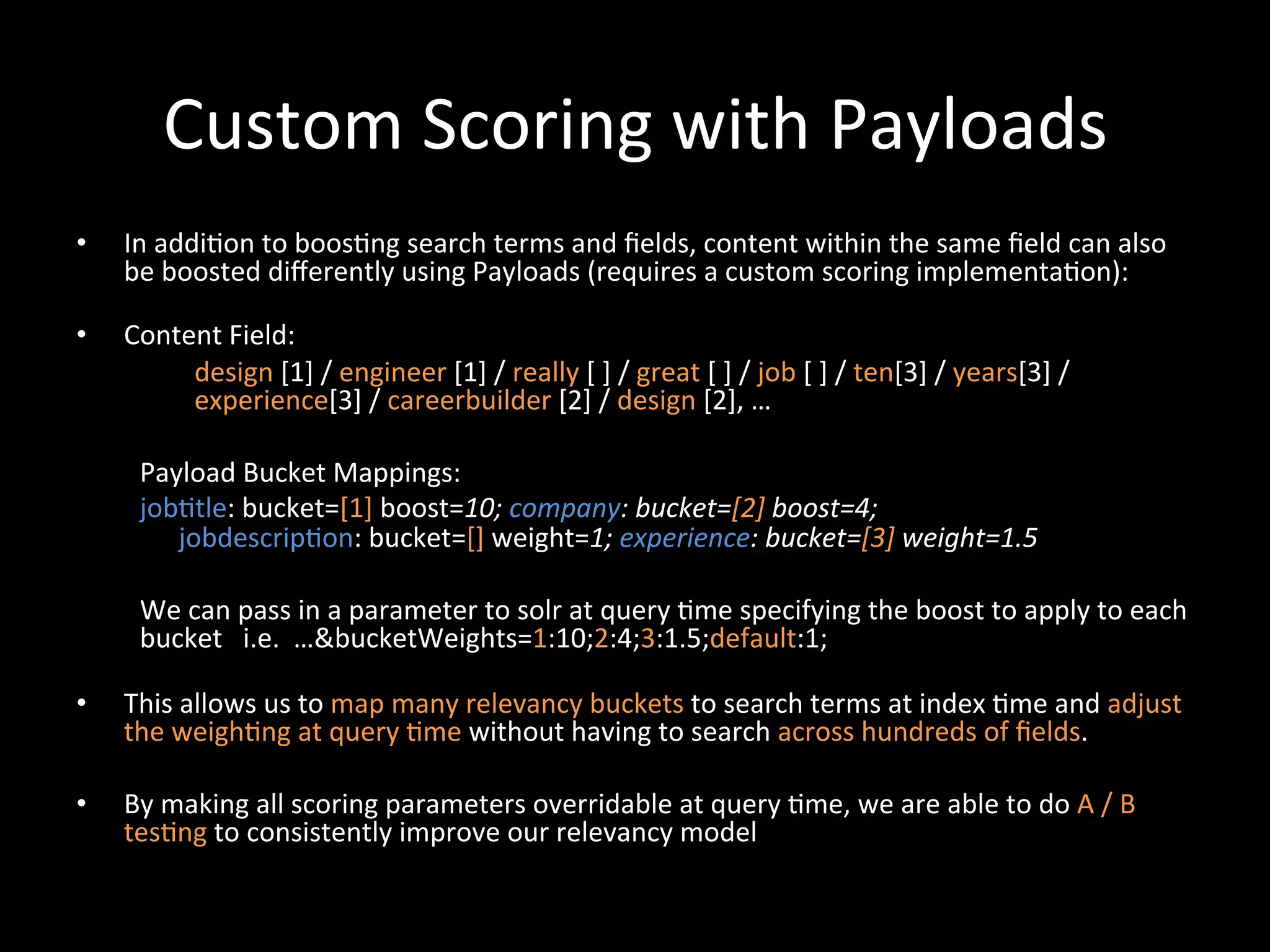 Custom Scoring with Payloads

• In addition to boosting search terms and fields, content within the same field can also be boosted differently using Payloads (requires a custom scoring implementation):

• Content Field:

design [1] / engineer [1] / really [ ] / great [ ] / job [ ] / ten[3] / years[3] / experience[3] / careerbuilder [2] / design [2], …

Payload Bucket Mappings:

jobtitle: bucket=[1] boost=10; company: bucket=[2] boost=4; jobdescription: bucket=[] weight=1; experience: bucket=[3] weight=1.5

We can pass in a parameter to solr at query time specifying the boost to apply to each bucket i.e. …&bucketWeights=1:10;2:4;3:1.5;default:1;

• This allows us to map many relevancy buckets to search terms at index time and adjust the weighting at query time without having to search across hundreds of fields.

• By making all scoring parameters overridable at query time, we are able to do A / B testing to consistently improve our relevancy model